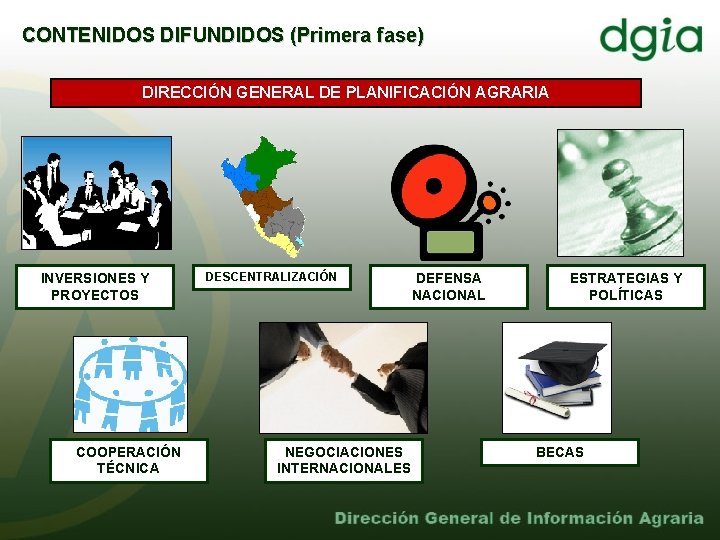 CONTENIDOS DIFUNDIDOS (Primera fase)

dgia

DIRECCIÓN GENERAL DE PLANIFICACIÓN AGRARIA

INVERSIONES Y PROYECTOS

DESCENTRALIZACIÓN

DEFENSA NACIONAL

ESTRATEGIAS Y POLÍTICAS

COOPERACIÓN TÉCNICA

NEGOCIACIONES INTERNACIONALES

BECAS

Dirección General de Información Agraria